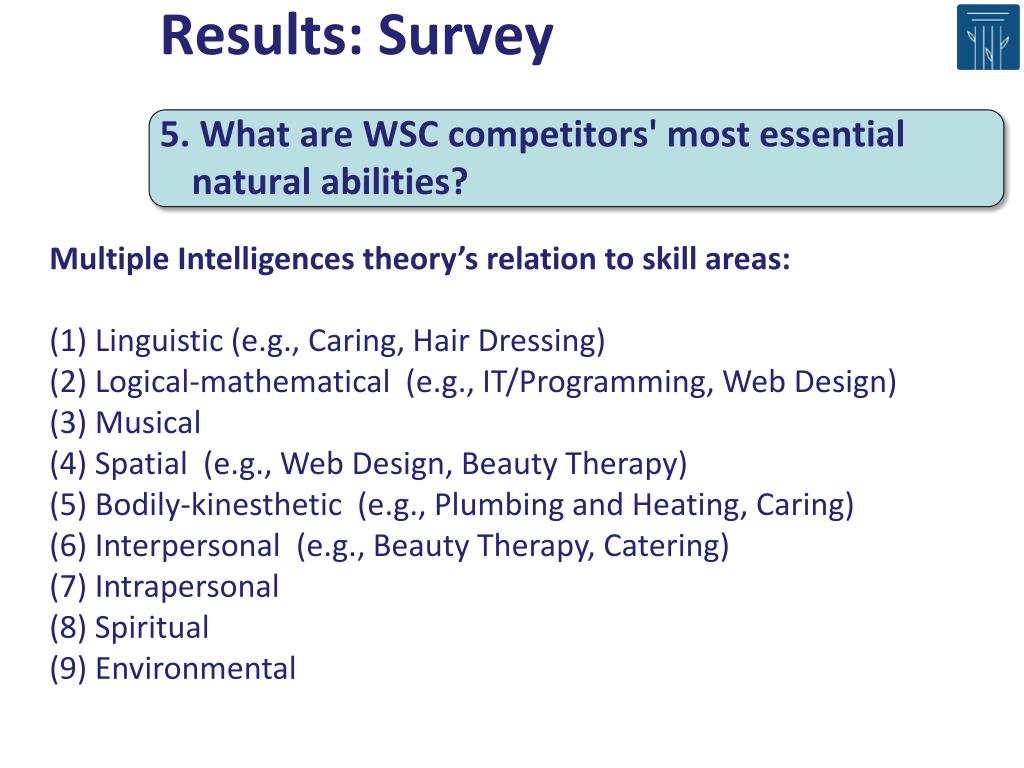 Results: Survey

5. What are WSC competitors' most essential natural abilities?

Multiple Intelligences theory’s relation to skill areas:

(1) Linguistic (e.g., Caring, Hair Dressing)
(2) Logical-mathematical (e.g., IT/Programming, Web Design)
(3) Musical
(4) Spatial (e.g., Web Design, Beauty Therapy)
(5) Bodily-kinesthetic (e.g., Plumbing and Heating, Caring)
(6) Interpersonal (e.g., Beauty Therapy, Catering)
(7) Intrapersonal
(8) Spiritual
(9) Environmental